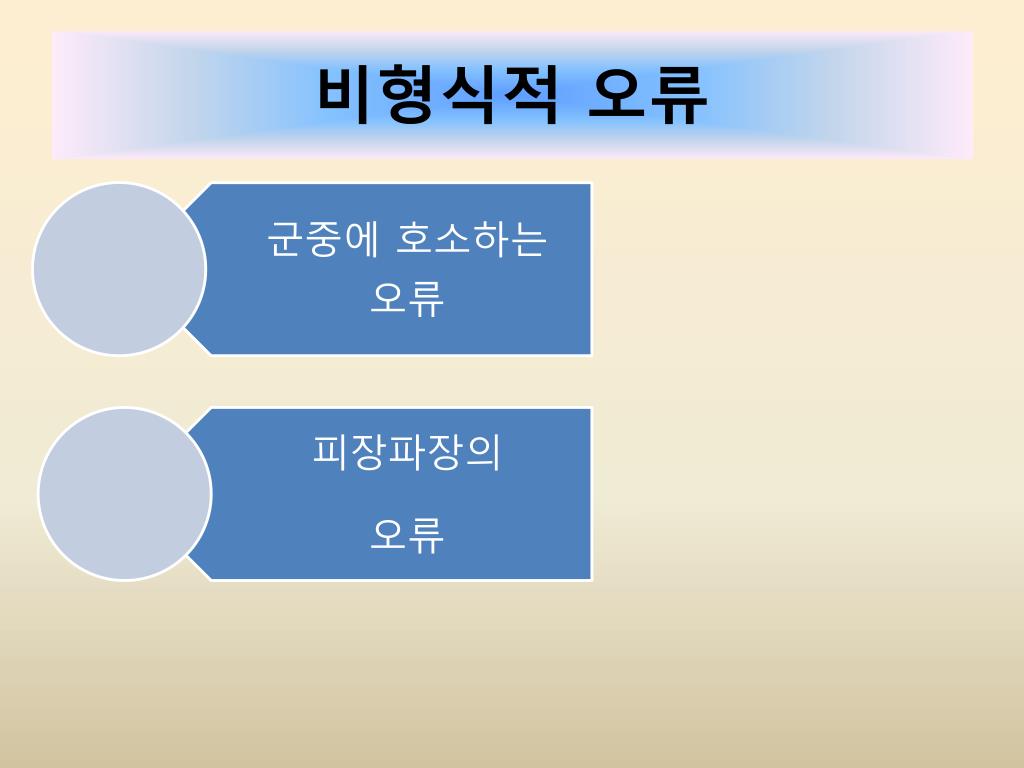 비형식적 오류

군중에 호소하는 오류

피장파장의

오류